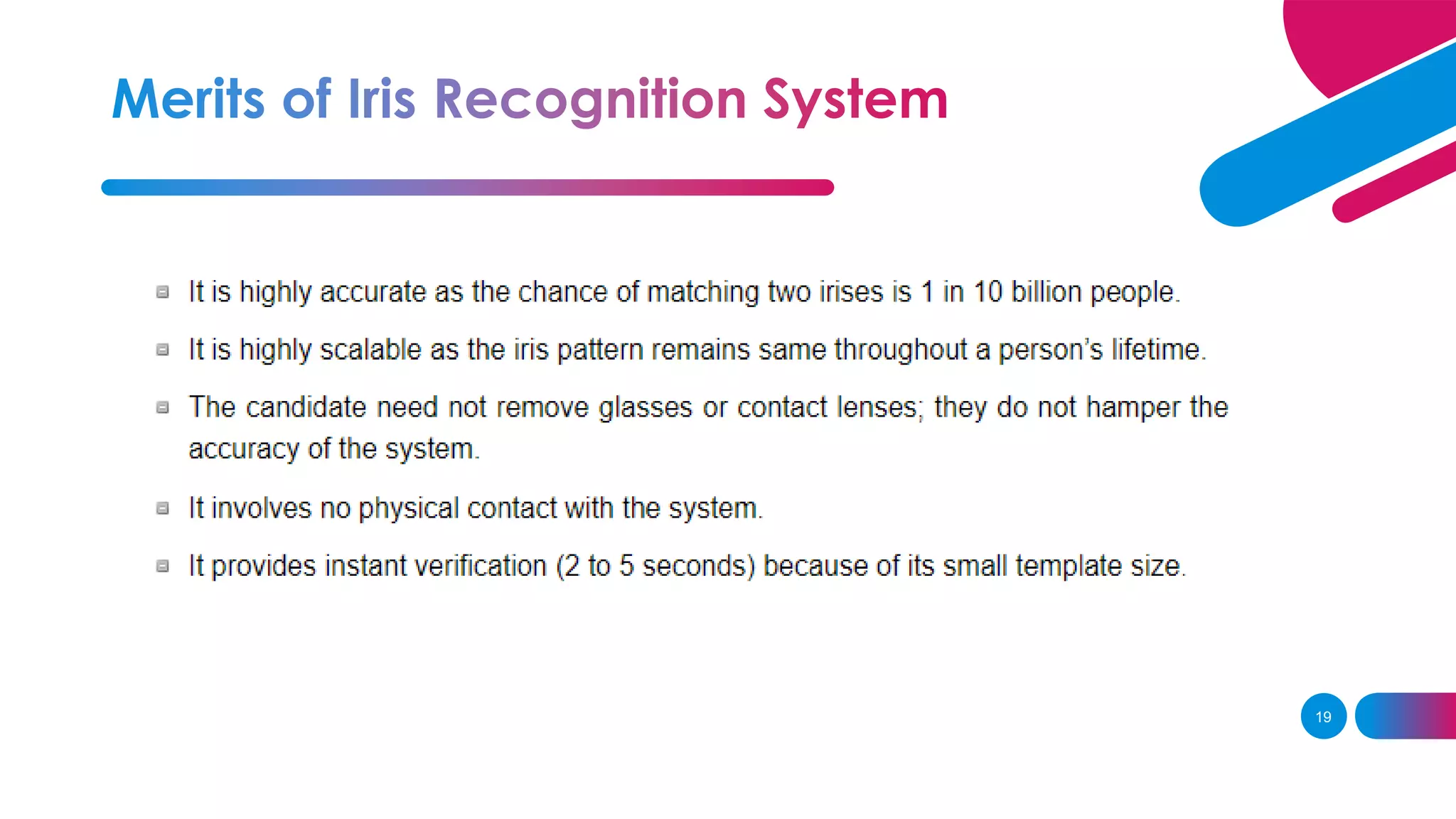 Merits of Iris Recognition System

- It is highly accurate as the chance of matching two irises is 1 in 10 billion people.
- It is highly scalable as the iris pattern remains same throughout a person's lifetime.
- The candidate need not remove glasses or contact lenses; they do not hamper the accuracy of the system.
- It involves no physical contact with the system.
- It provides instant verification (2 to 5 seconds) because of its small template size.

19